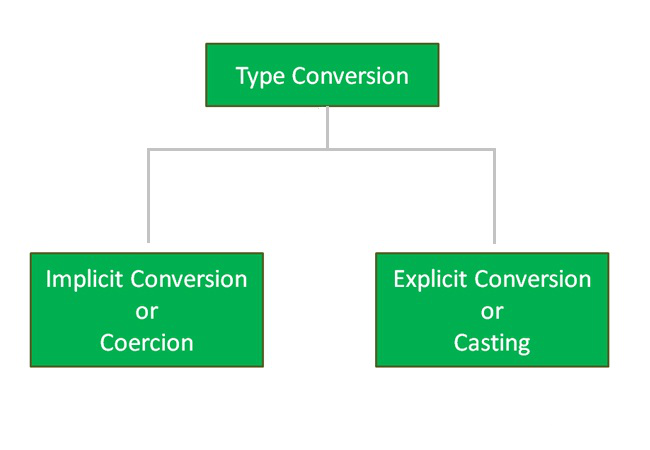 Type Conversion

Implicit Conversion
or
Coercion

Explicit Conversion
or
Casting